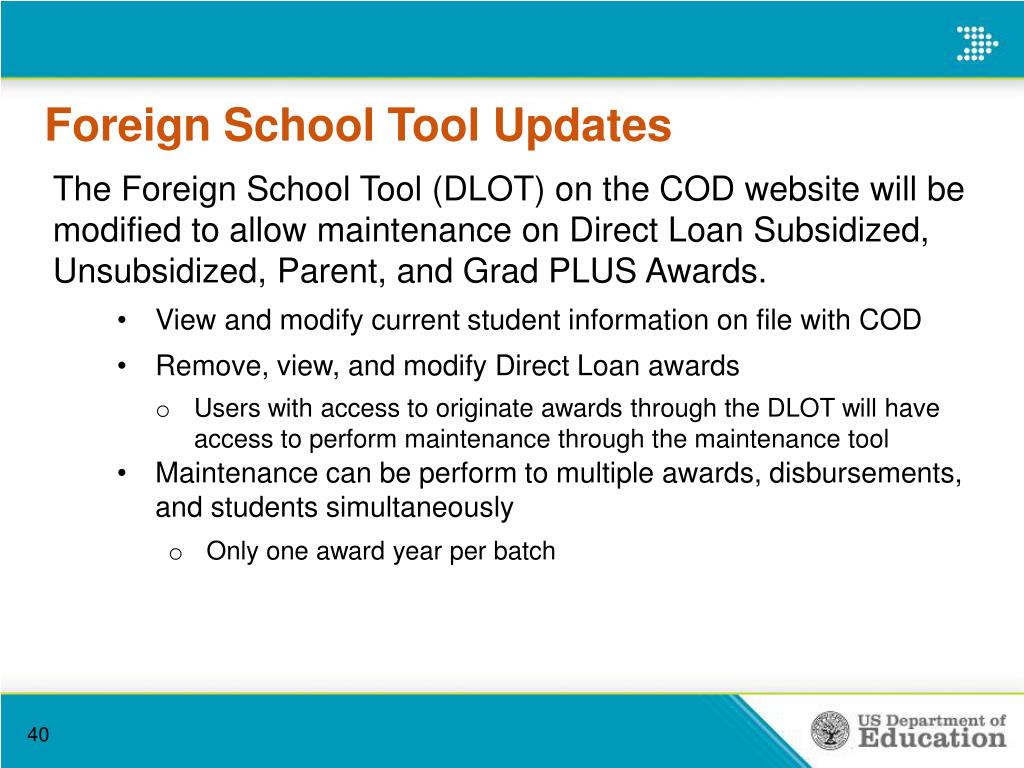 Foreign School Tool Updates

The Foreign School Tool (DLOT) on the COD website will be modified to allow maintenance on Direct Loan Subsidized, Unsubsidized, Parent, and Grad PLUS Awards.

• View and modify current student information on file with COD
• Remove, view, and modify Direct Loan awards
  o Users with access to originate awards through the DLOT will have access to perform maintenance through the maintenance tool
• Maintenance can be perform to multiple awards, disbursements, and students simultaneously
  o Only one award year per batch

40

US Department of Education